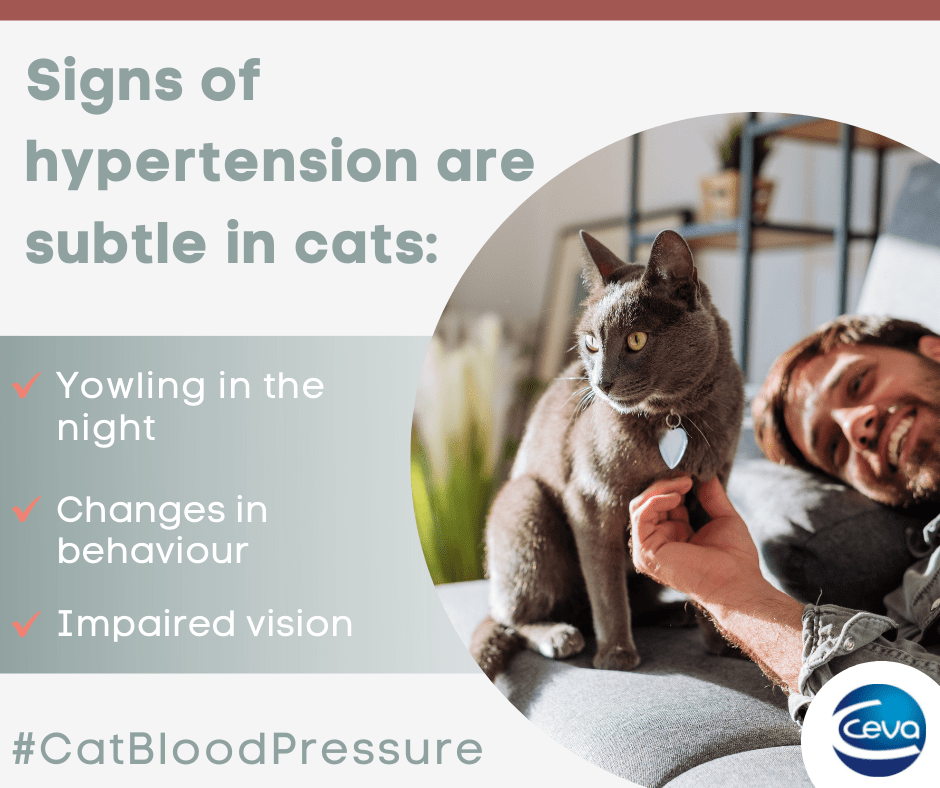 Signs of hypertension are subtle in cats:

✓ Yowling in the night

✓ Changes in behaviour

✓ Impaired vision

#CatBloodPressure

Ceva